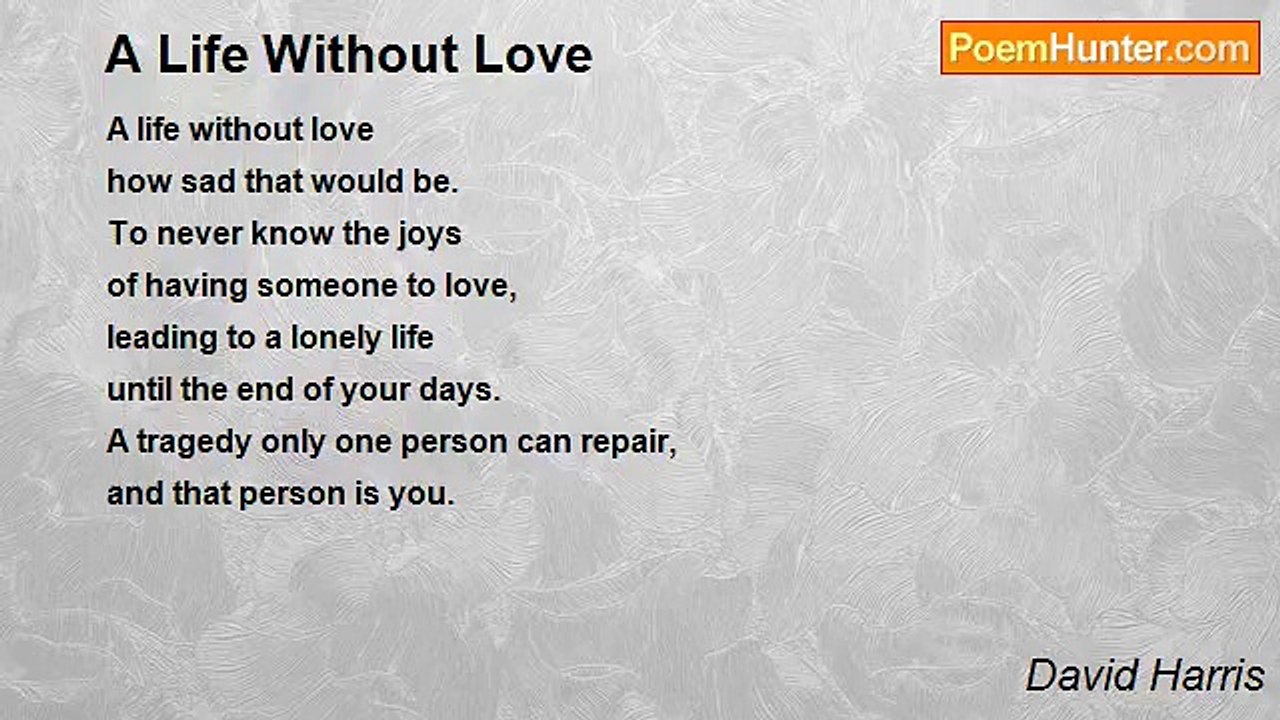 A Life Without Love

PoemHunter.com

A life without love
how sad that would be.
To never know the joys
of having someone to love,
leading to a lonely life
until the end of your days.
A tragedy only one person can repair,
and that person is you.

David Harris